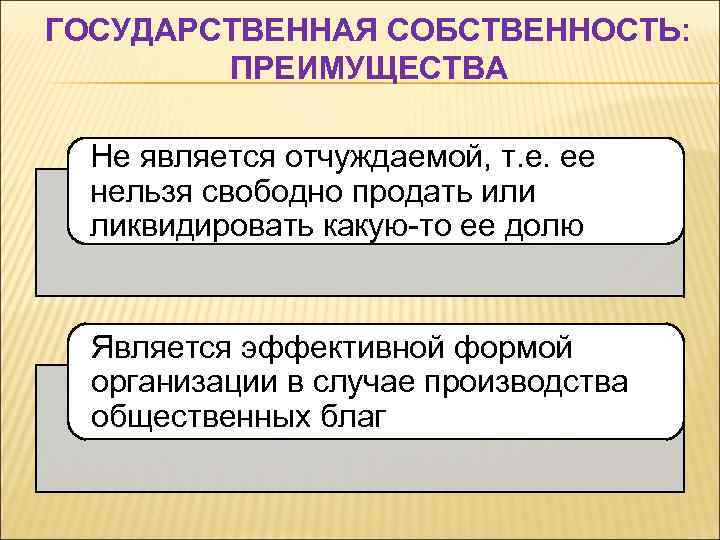 ГОСУДАРСТВЕННАЯ СОБСТВЕННОСТЬ: ПРЕИМУЩЕСТВА

Не является отчуждаемой, т.е. ее нельзя свободно продать или ликвидировать какую-то ее долю

Является эффективной формой организации в случае производства общественных благ